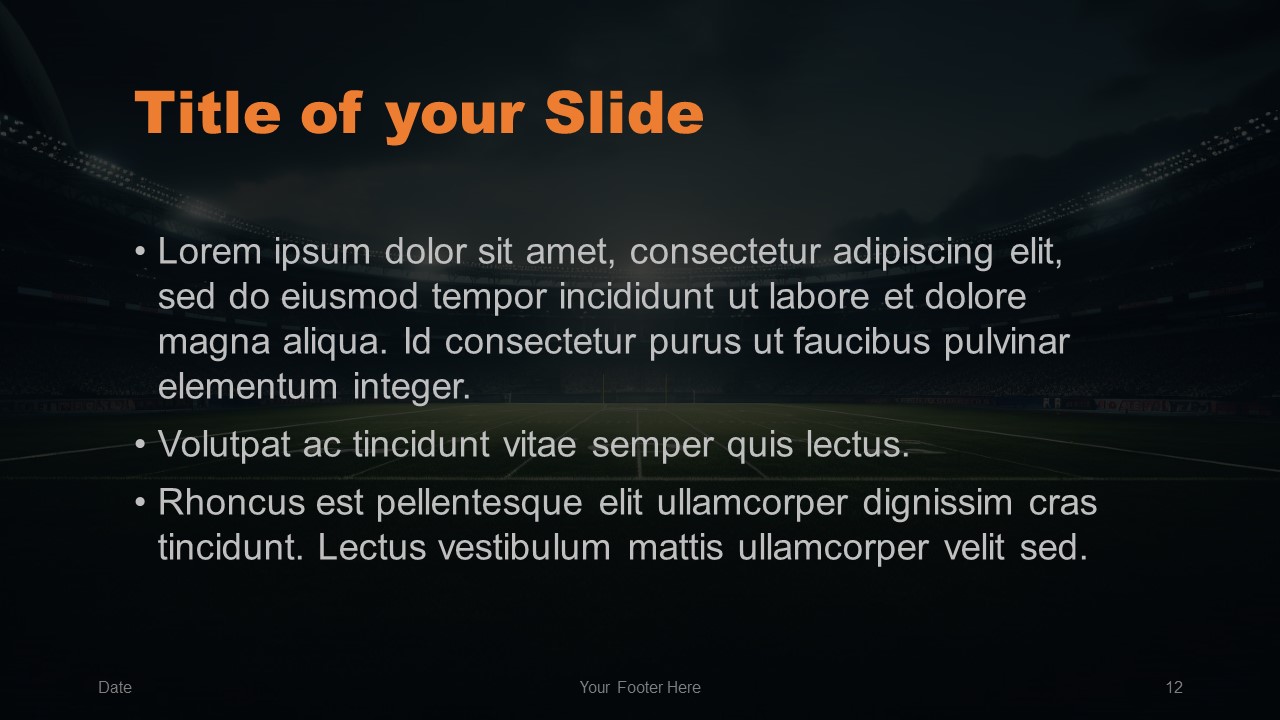 Title of your Slide

• Lorem ipsum dolor sit amet, consectetur adipiscing elit, sed do eiusmod tempor incididunt ut labore et dolore magna aliqua. Id consectetur purus ut faucibus pulvinar elementum integer.

• Volutpat ac tincidunt vitae semper quis lectus.

• Rhoncus est pellentesque elit ullamcorper dignissim cras tincidunt. Lectus vestibulum mattis ullamcorper velit sed.

Date

Your Footer Here

12